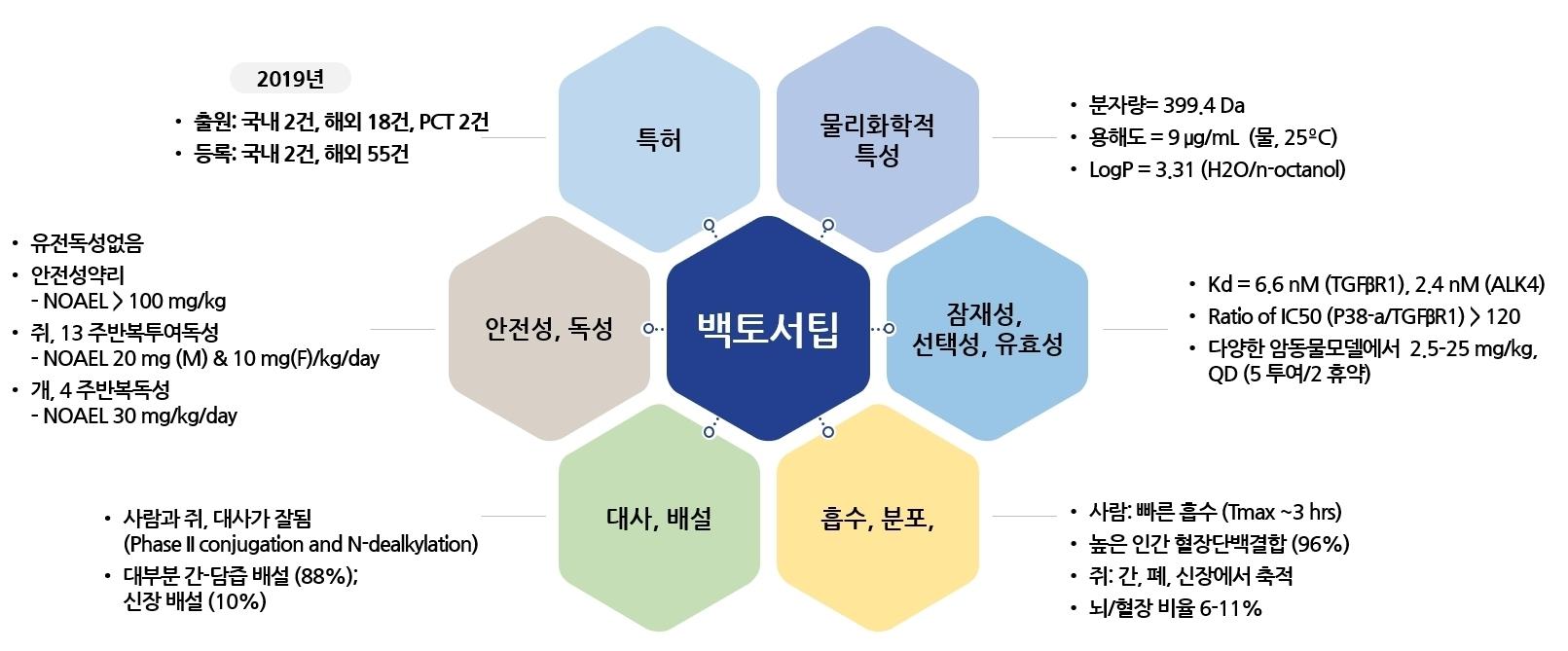 2019년

• 출원: 국내 2건, 해외 18건, PCT 2건
• 등록: 국내 2건, 해외 55건

특허

물리화학적 특성

• 분자량= 399.4 Da
• 용해도 = 9 μg/mL (물, 25ºC)
• LogP = 3.31 (H2O/n-octanol)

• 유전독성없음
• 안전성약리
- NOAEL > 100 mg/kg
• 쥐, 13 주반복투여독성
- NOAEL 20 mg (M) & 10 mg(F)/kg/day
• 개, 4 주반복독성
- NOAEL 30 mg/kg/day

안전성, 독성

백토서팁

잠재성, 선택성, 유효성

• Kd = 6.6 nM (TGFβR1), 2.4 nM (ALK4)
• Ratio of IC50 (P38-a/TGFβR1) > 120
• 다양한 암동물모델에서 2.5-25 mg/kg, QD (5 투여/2 휴약)

• 사람과 쥐, 대사가 잘됨 (Phase II conjugation and N-dealkylation)
• 대부분 간-담즙 배설 (88%); 신장 배설 (10%)

대사, 배설

흡수, 분포,

• 사람: 빠른 흡수 (Tmax ~3 hrs)
• 높은 인간 혈장단백결합 (96%)
• 쥐: 간, 폐, 신장에서 축적
• 뇌/혈장 비율 6-11%